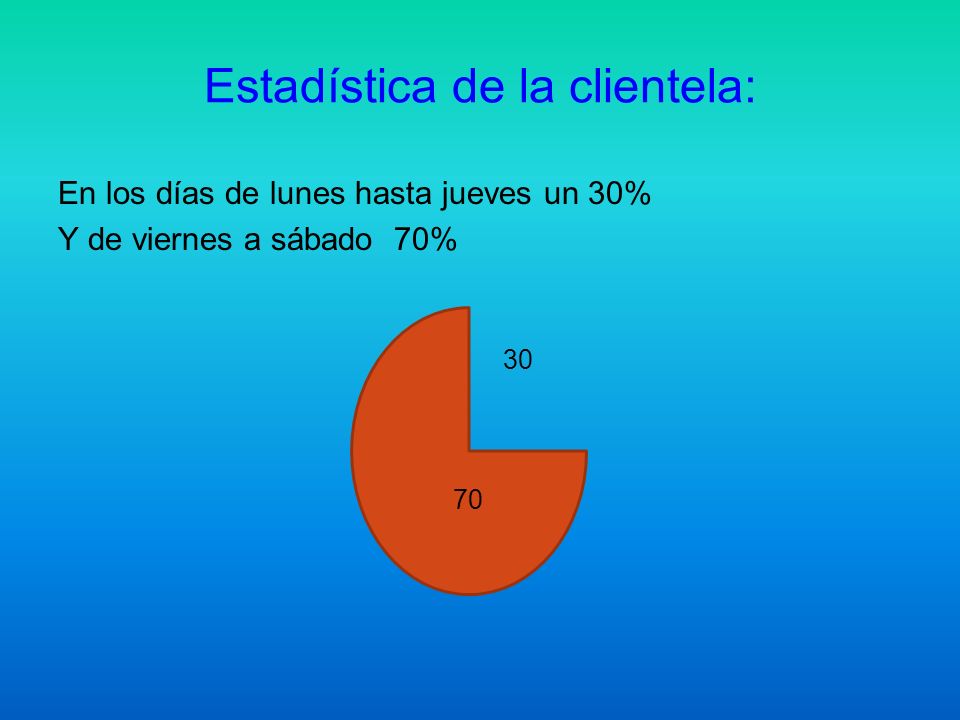 Estadística de la clientela:

En los días de lunes hasta jueves un 30%
Y de viernes a sábado 70%

30

70